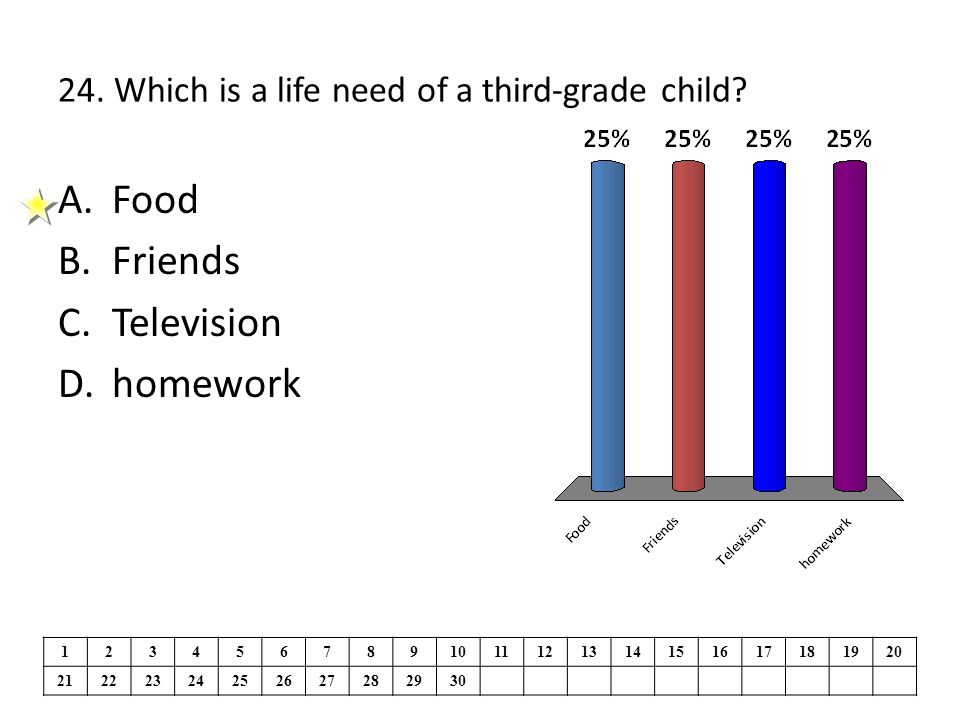 24. Which is a life need of a third-grade child?

A. Food
B. Friends
C. Television
D. homework

25% 25% 25% 25%

Food Friends Television homework

| 1 | 2 | 3 | 4 | 5 | 6 | 7 | 8 | 9 | 10 | 11 | 12 | 13 | 14 | 15 | 16 | 17 | 18 | 19 | 20 |
|---|---|---|---|---|---|---|---|---|---|---|---|---|---|---|---|---|---|---|---|
| 21 | 22 | 23 | 24 | 25 | 26 | 27 | 28 | 29 | 30 | | | | | | | | | | |